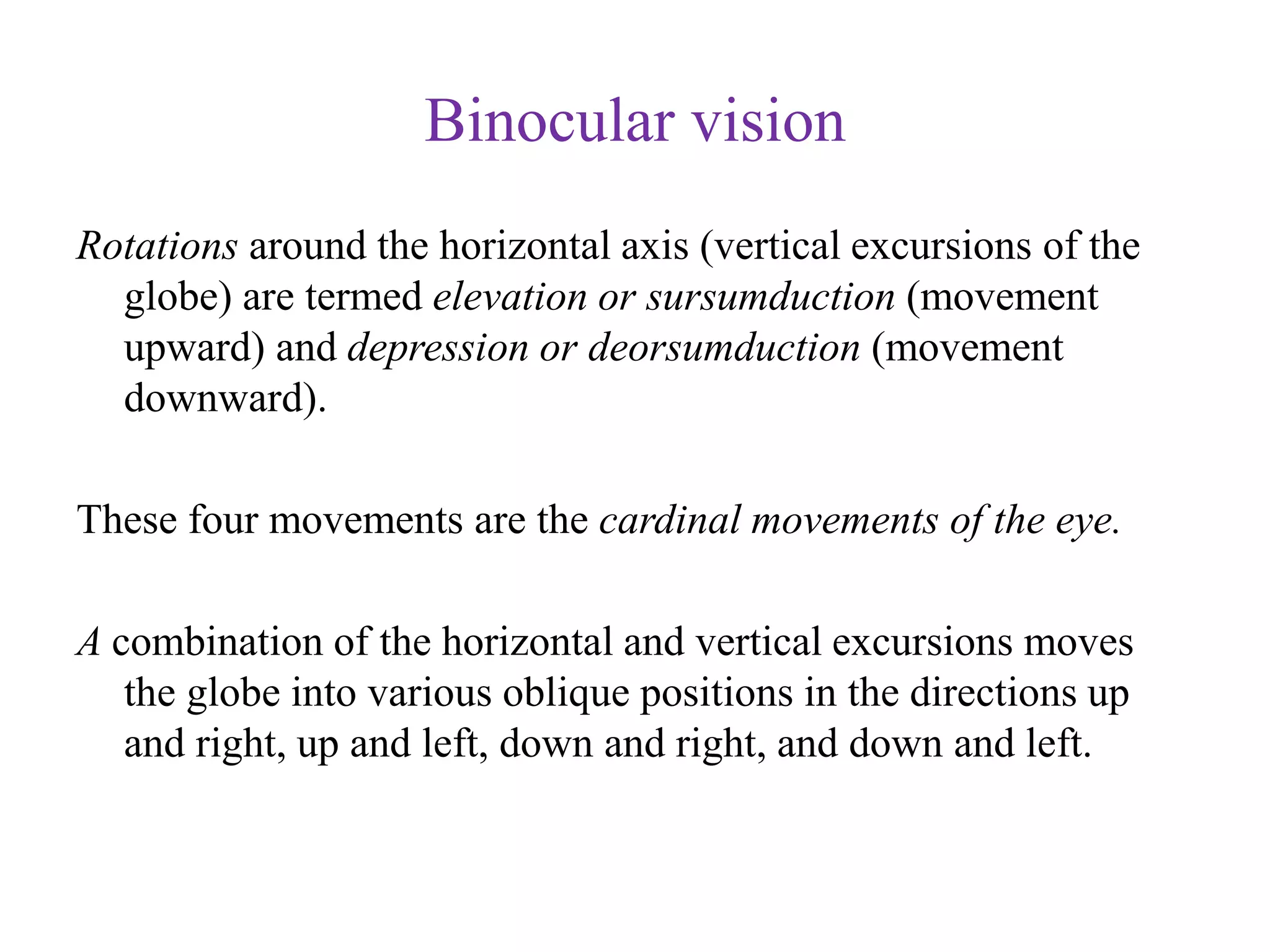 Binocular vision

Rotations around the horizontal axis (vertical excursions of the globe) are termed elevation or sursumduction (movement upward) and depression or deorsumduction (movement downward).

These four movements are the cardinal movements of the eye.

A combination of the horizontal and vertical excursions moves the globe into various oblique positions in the directions up and right, up and left, down and right, and down and left.